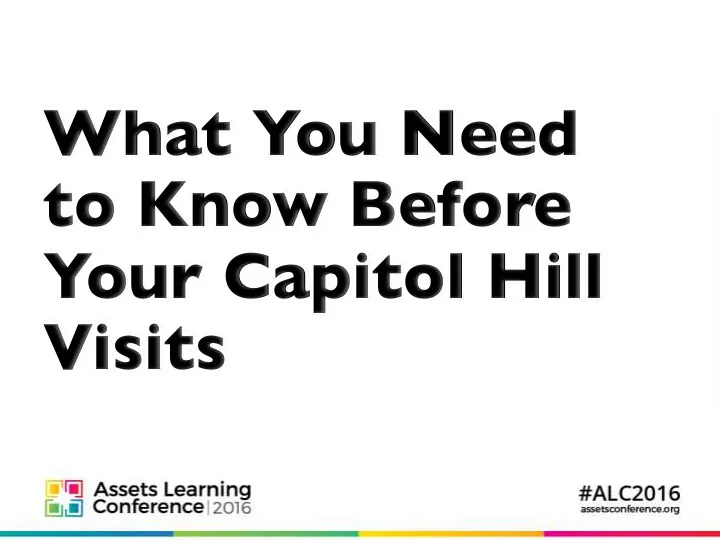 What You Need to Know Before Your Capitol Hill Visits

Assets Learning Conference | 2016

#ALC2016
assetsconference.org